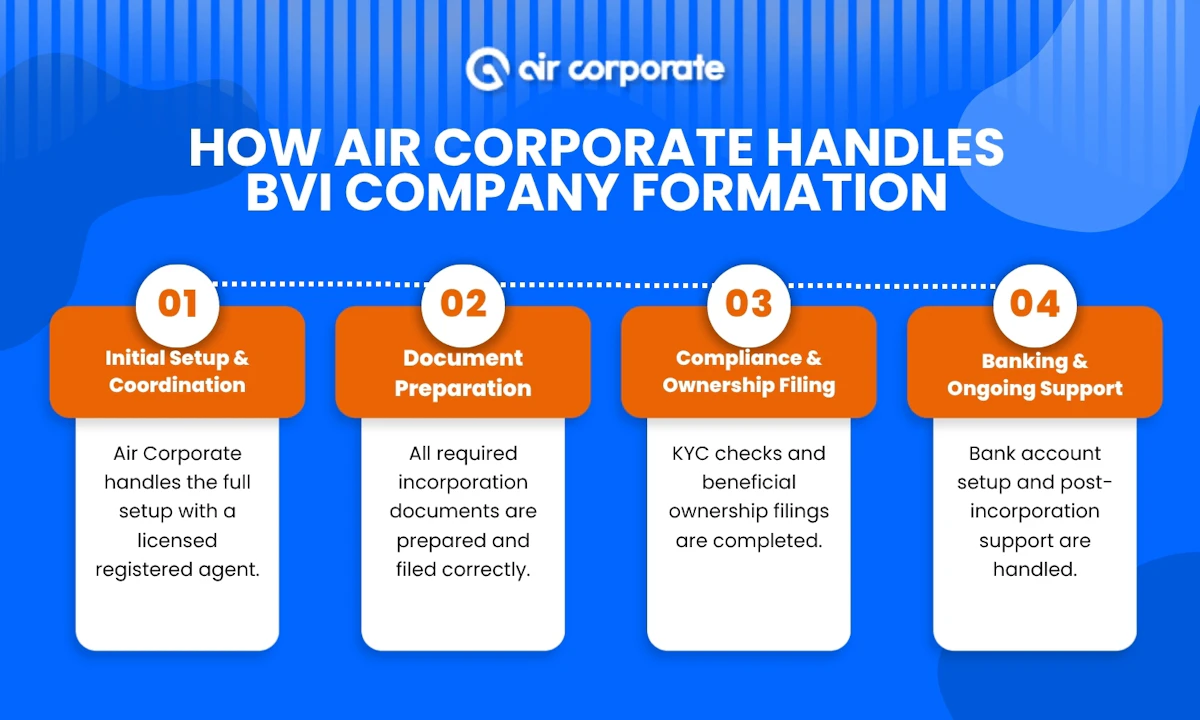 air corporate

HOW AIR CORPORATE HANDLES BVI COMPANY FORMATION

01
Initial Setup & Coordination
Air Corporate handles the full setup with a licensed registered agent.

02
Document Preparation
All required incorporation documents are prepared and filed correctly.

03
Compliance & Ownership Filing
KYC checks and beneficial ownership filings are completed.

04
Banking & Ongoing Support
Bank account setup and post-incorporation support are handled.